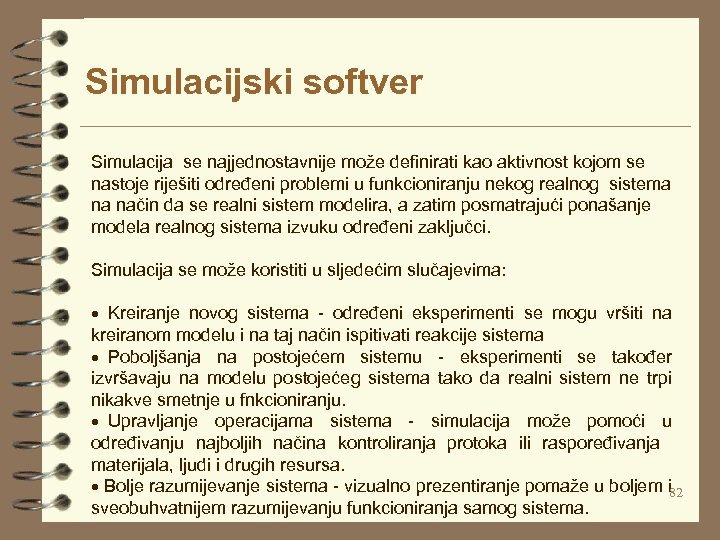 Simulacijski softver

Simulacija se najjednostavnije može definirati kao aktivnost kojom se nastoje riješiti određeni problemi u funkcioniranju nekog realnog sistema na način da se realni sistem modelira, a zatim posmatrajući ponašanje modela realnog sistema izvuku određeni zaključci.

Simulacija se može koristiti u sljedećim slučajevima:

• Kreiranje novog sistema - određeni eksperimenti se mogu vršiti na kreiranom modelu i na taj način ispitivati reakcije sistema
• Poboljšanja na postojećem sistemu - eksperimenti se također izvršavaju na modelu postojećeg sistema tako da realni sistem ne trpi nikakve smetnje u fnkcioniranju.
• Upravljanje operacijama sistema - simulacija može pomoći u određivanju najboljih načina kontroliranja protoka ili raspoređivanja materijala, ljudi i drugih resursa.
• Bolje razumijevanje sistema - vizualno prezentiranje pomaže u boljem i sveobuhvatnijem razumijevanju funkcioniranja samog sistema.

82